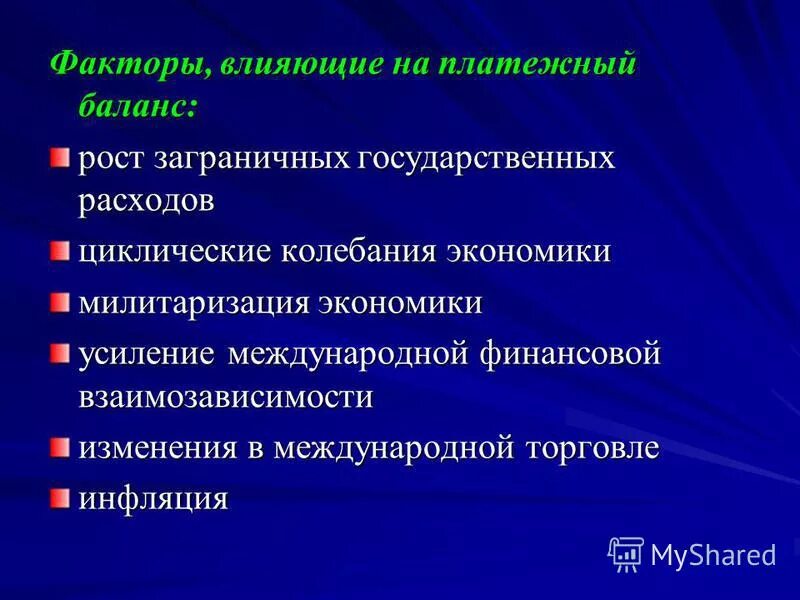 Факторы, влияющие на платежный баланс:

рост заграничных государственных расходов

циклические колебания экономики

милитаризация экономики

усиление международной финансовой взаимозависимости

изменения в международной торговле

инфляция

MyShared